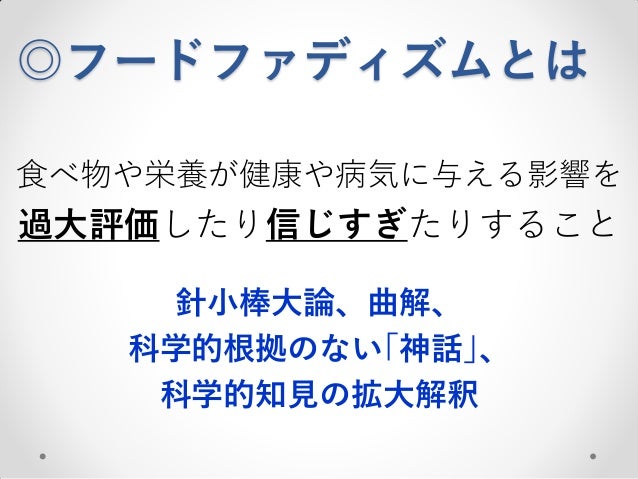 ◎フードファディズムとは

食べ物や栄養が健康や病気に与える影響を過大評価したり信じすぎたりすること

針小棒大論、曲解、
科学的根拠のない「神話」、
科学的知見の拡大解釈